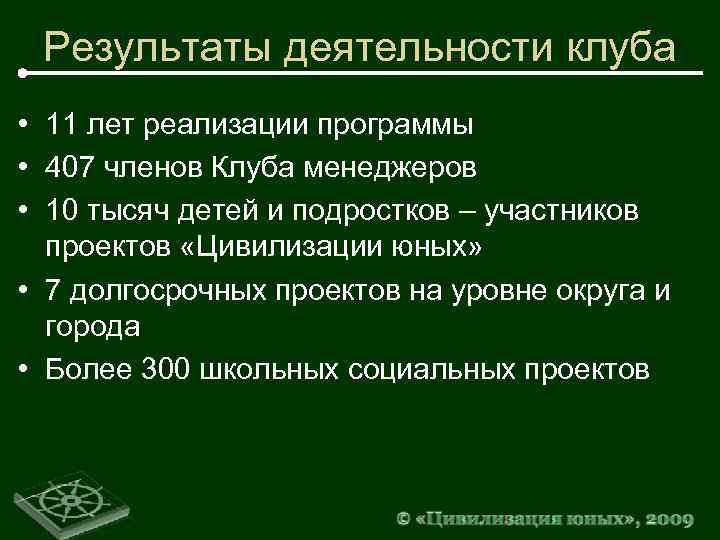 Результаты деятельности клуба

• 11 лет реализации программы
• 407 членов Клуба менеджеров
• 10 тысяч детей и подростков – участников проектов «Цивилизации юных»
• 7 долгосрочных проектов на уровне округа и города
• Более 300 школьных социальных проектов

© «Цивилизация юных», 2009